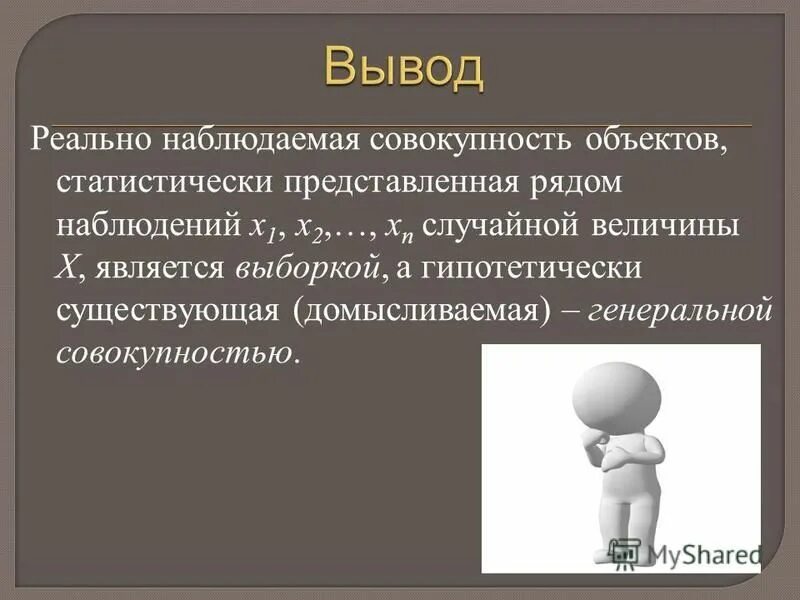 Вывод

Реально наблюдаемая совокупность объектов, статистически представленная рядом наблюдений $x_1, x_2, \ldots, x_n$ случайной величины $X$, является выборкой, а гипотетически существующая (домысливаемая) – генеральной совокупностью.

MyShared